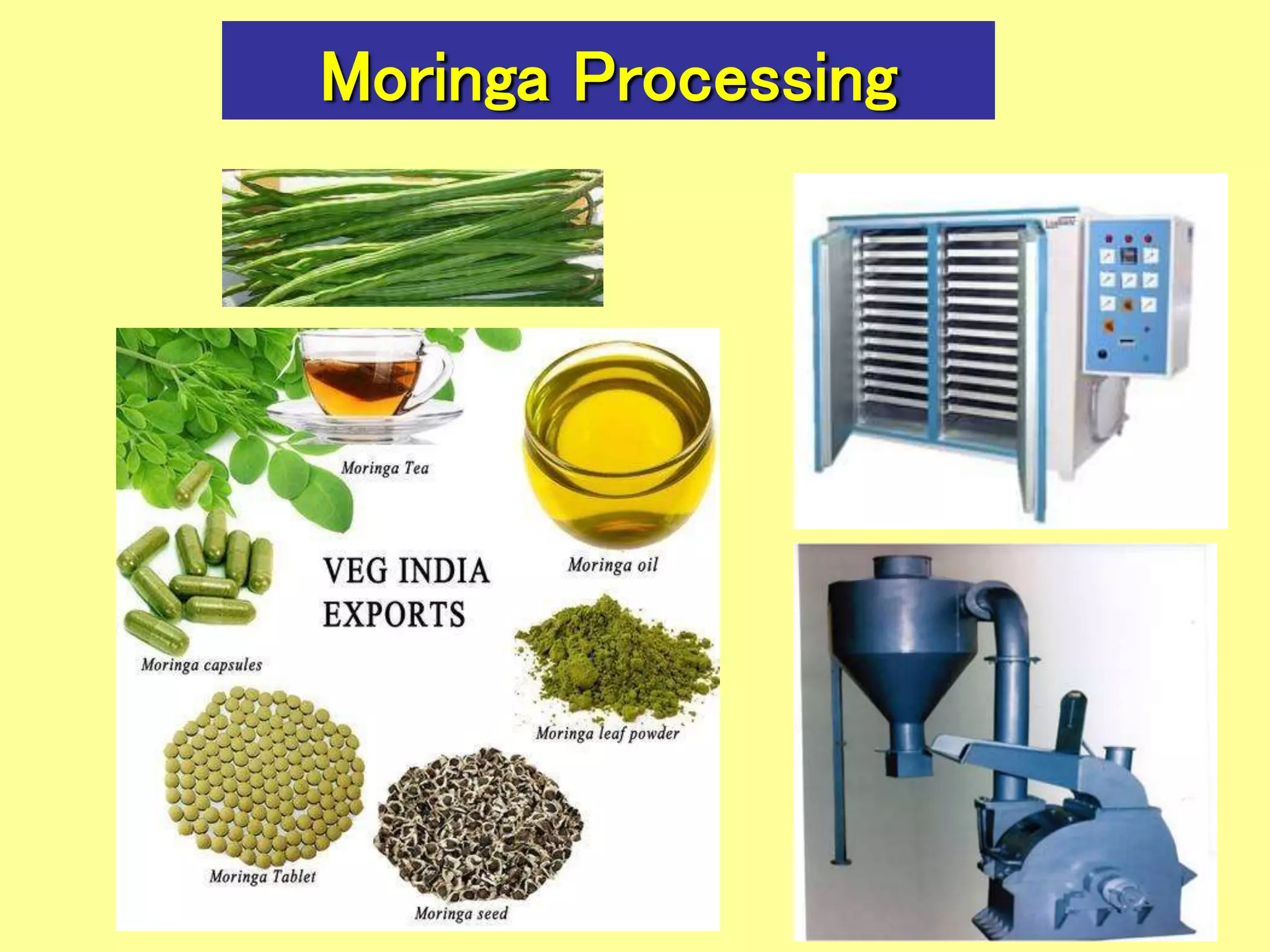 Moringa Processing

Moringa Tea

Moringa oil

VEG INDIA EXPORTS

Moringa capsules

Moringa leaf powder

Moringa Tablet

Moringa seed